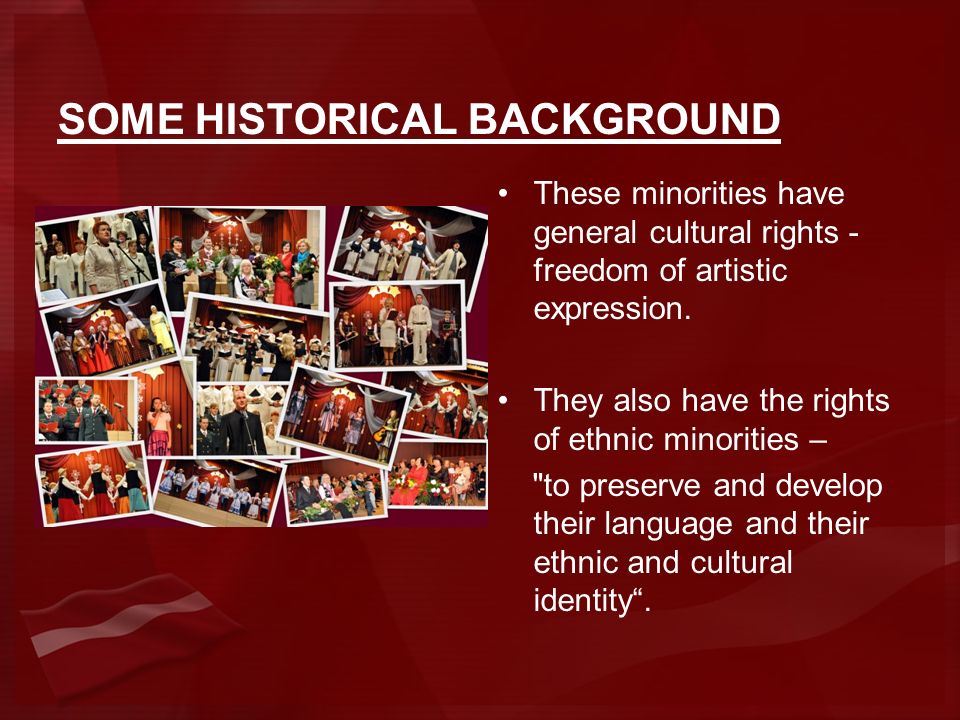 SOME HISTORICAL BACKGROUND

• These minorities have general cultural rights - freedom of artistic expression.

• They also have the rights of ethnic minorities –

"to preserve and develop their language and their ethnic and cultural identity“.